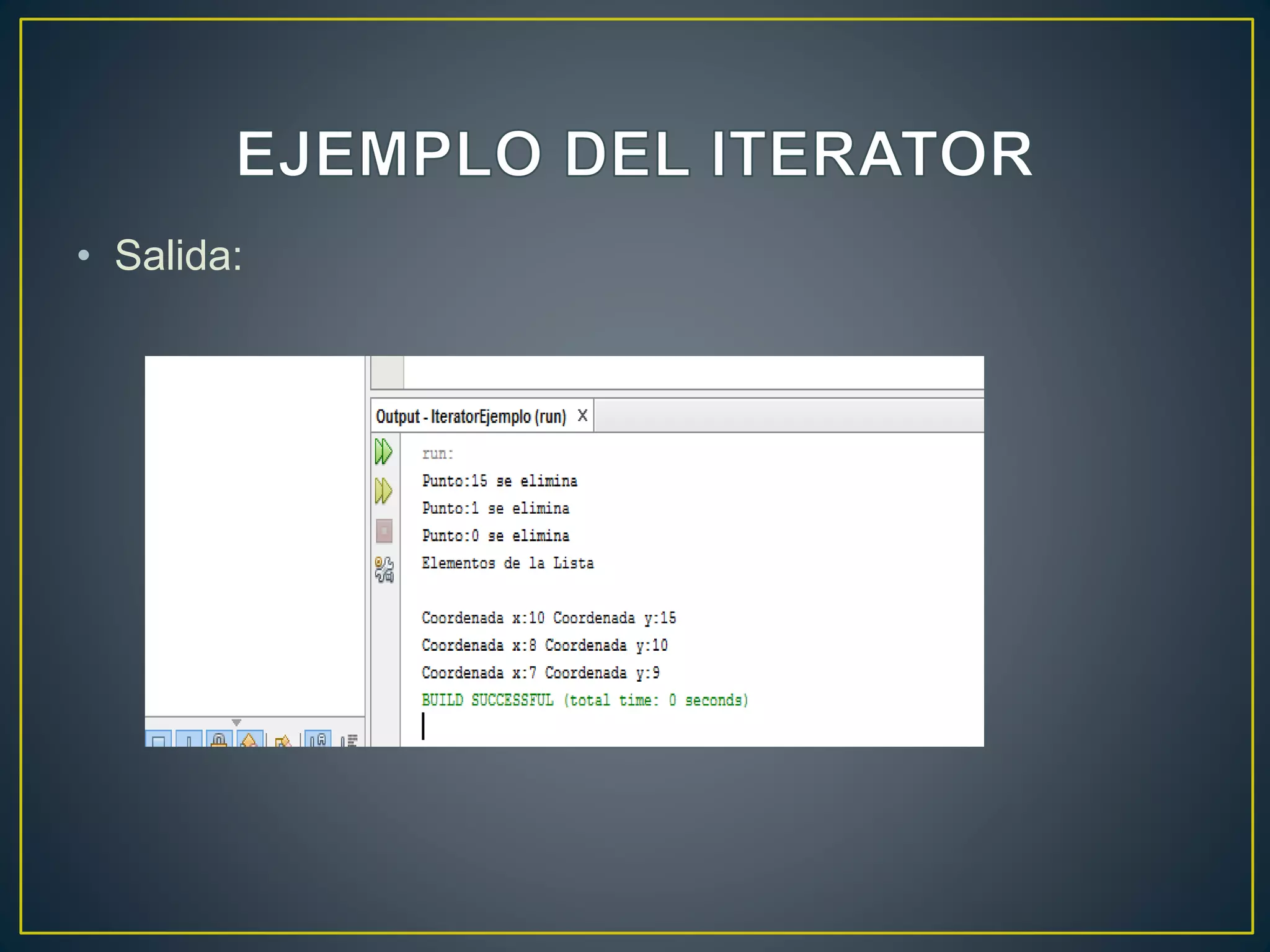 EJEMPLO DEL ITERATOR

• Salida:

Output - IteratorEjemplo (run) X

run:
Punto:15 se elimina
Punto:1 se elimina
Punto:0 se elimina
Elementos de la Lista

Coordenada x:10 Coordenada y:15
Coordenada x:8 Coordenada y:10
Coordenada x:7 Coordenada y:9
BUILD SUCCESSFUL (total time: 0 seconds)